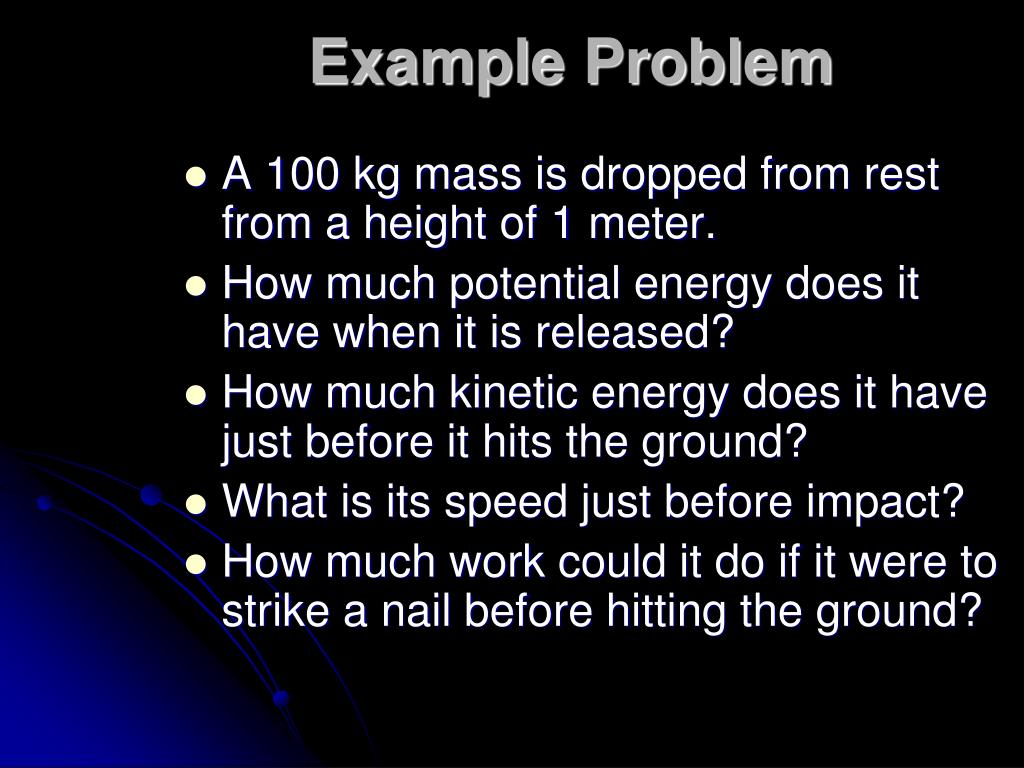 Example Problem

- A 100 kg mass is dropped from rest from a height of 1 meter.
- How much potential energy does it have when it is released?
- How much kinetic energy does it have just before it hits the ground?
- What is its speed just before impact?
- How much work could it do if it were to strike a nail before hitting the ground?